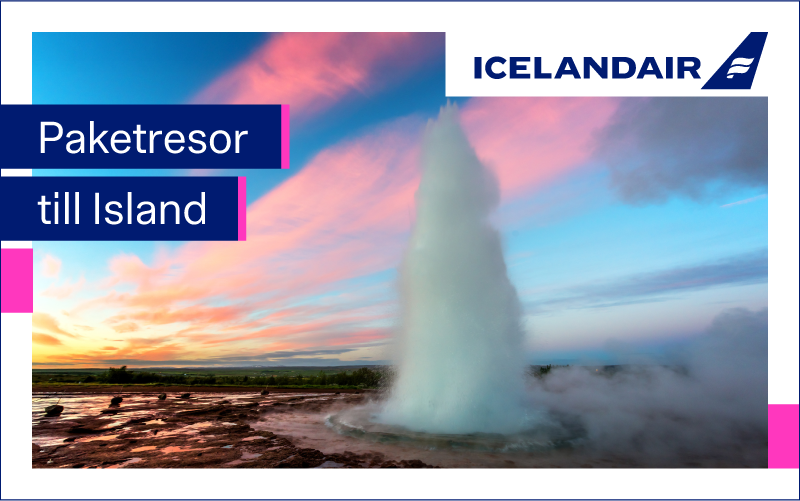 ICELANDAIR

Paketresor
till Island